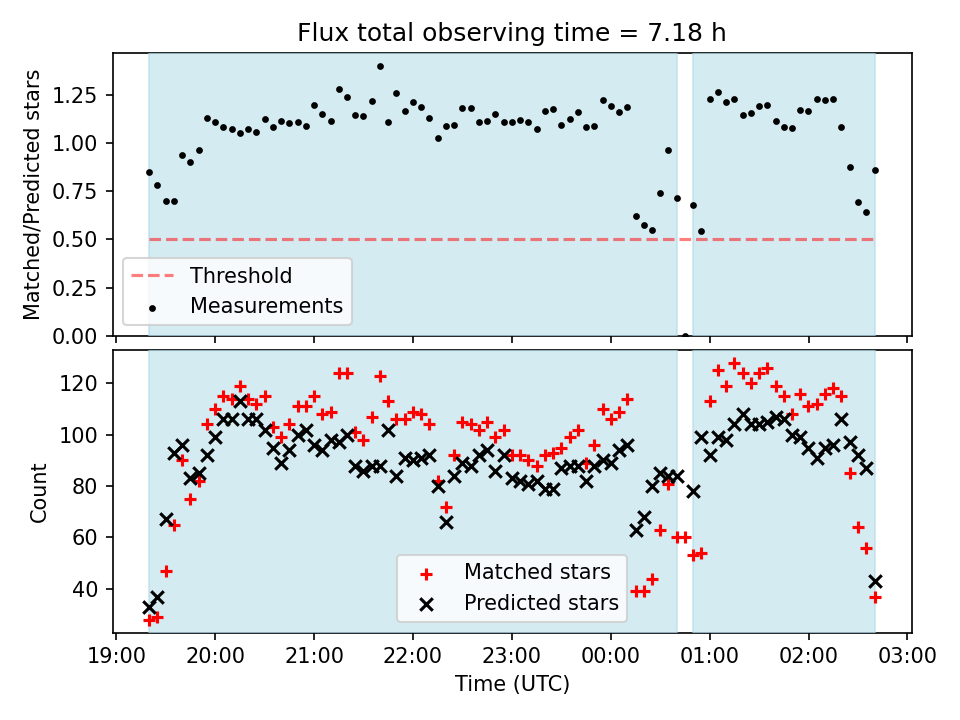 Flux total observing time = 7.18 h

Matched/Predicted stars

1.25
1.00
0.75
0.50
0.25
0.00

Threshold
Measurements

Count

120
100
80
60
40

Matched stars
Predicted stars

19:00 20:00 21:00 22:00 23:00 00:00 01:00 02:00 03:00

Time (UTC)